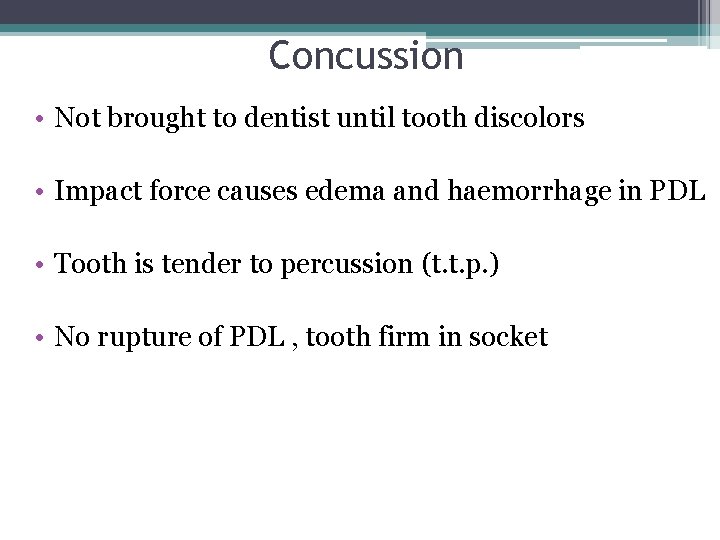 Concussion

• Not brought to dentist until tooth discolors

• Impact force causes edema and haemorrhage in PDL

• Tooth is tender to percussion (t.t.p.)

• No rupture of PDL , tooth firm in socket